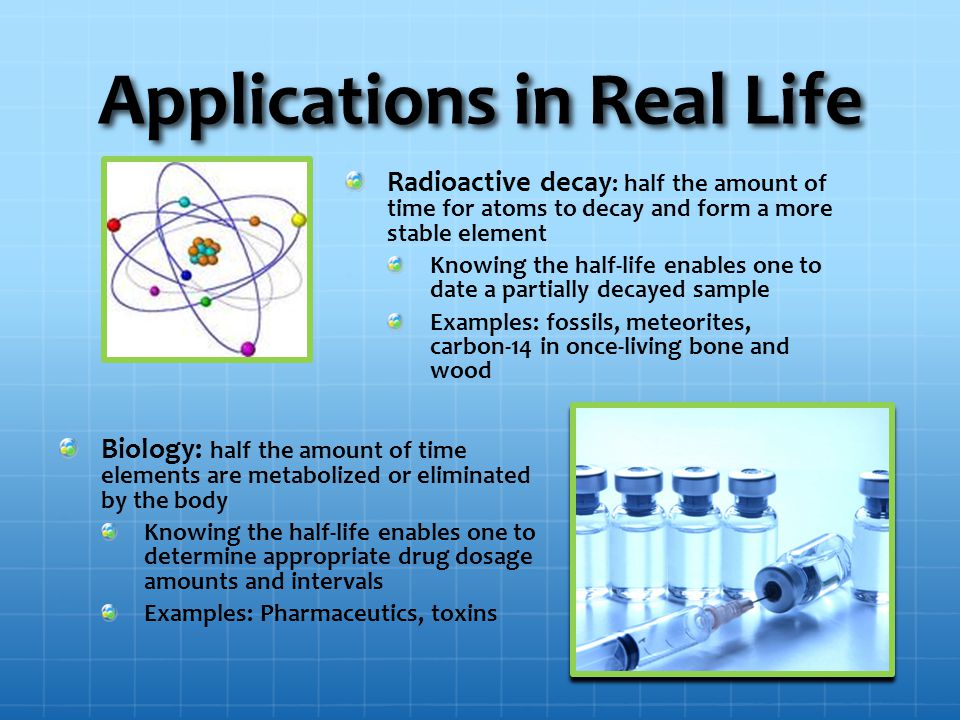 Applications in Real Life

Radioactive decay: half the amount of time for atoms to decay and form a more stable element

Knowing the half-life enables one to date a partially decayed sample

Examples: fossils, meteorites, carbon-14 in once-living bone and wood

Biology: half the amount of time elements are metabolized or eliminated by the body

Knowing the half-life enables one to determine appropriate drug dosage amounts and intervals

Examples: Pharmaceutics, toxins